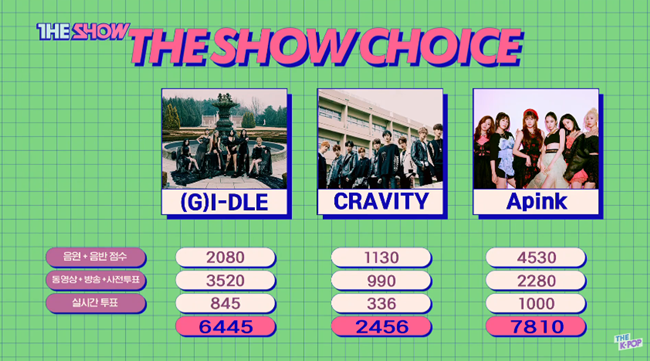 THE SHOW THE SHOW CHOICE

|  | (G)I-DLE | CRAVITY | Apink |
|---|---|---|---|
| 음원 + 음반 점수 | 2080 | 1130 | 4530 |
| 동영상 + 방송 + 사전투표 | 3520 | 990 | 2280 |
| 실시간 투표 | 845 | 336 | 1000 |
|  | 6445 | 2456 | 7810 |

THE K-POP